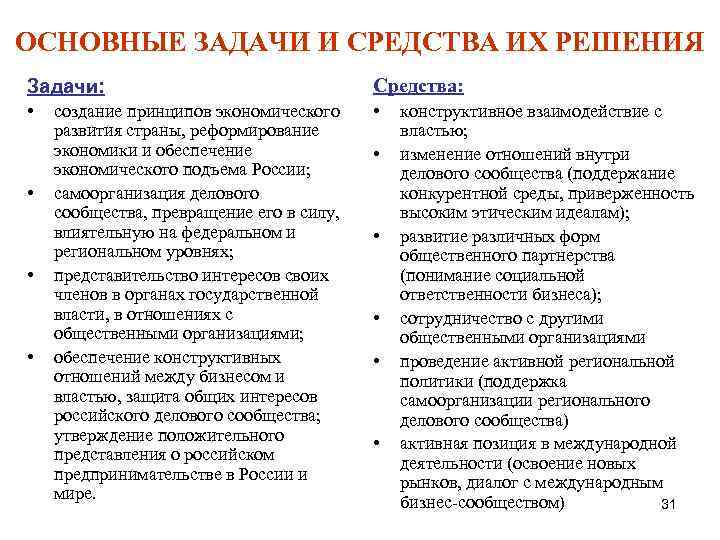 ОСНОВНЫЕ ЗАДАЧИ И СРЕДСТВА ИХ РЕШЕНИЯ

Задачи:

• создание принципов экономического развития страны, реформирование экономики и обеспечение экономического подъема России;
• самоорганизация делового сообщества, превращение его в силу, влиятельную на федеральном и региональном уровнях;
• представительство интересов своих членов в органах государственной власти, в отношениях с общественными организациями;
• обеспечение конструктивных отношений между бизнесом и властью, защита общих интересов российского делового сообщества; утверждение положительного представления о российском предпринимательстве в России и мире.

Средства:

• конструктивное взаимодействие с властью;
• изменение отношений внутри делового сообщества (поддержание конкурентной среды, приверженность высоким этическим идеалам);
• развитие различных форм общественного партнерства (понимание социальной ответственности бизнеса);
• сотрудничество с другими общественными организациями
• проведение активной региональной политики (поддержка самоорганизации регионального делового сообщества)
• активная позиция в международной деятельности (освоение новых рынков, диалог с международным бизнес-сообществом)

31